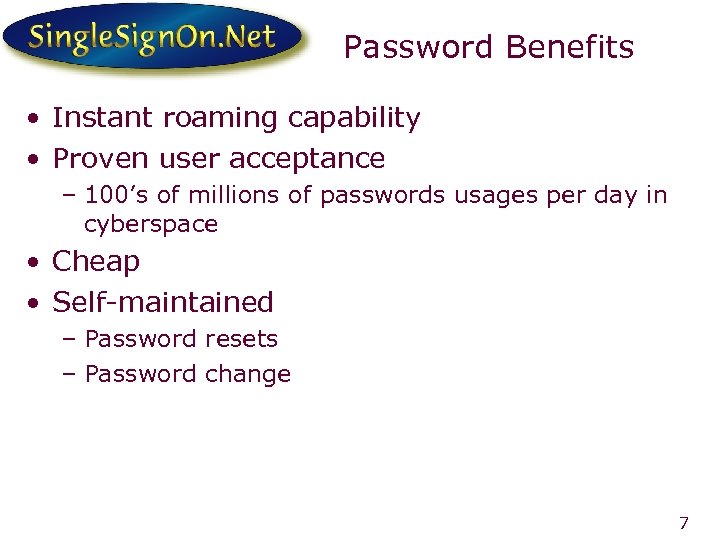 SingleSignOn.Net

Password Benefits

• Instant roaming capability
• Proven user acceptance
– 100’s of millions of passwords usages per day in cyberspace
• Cheap
• Self-maintained
– Password resets
– Password change

7